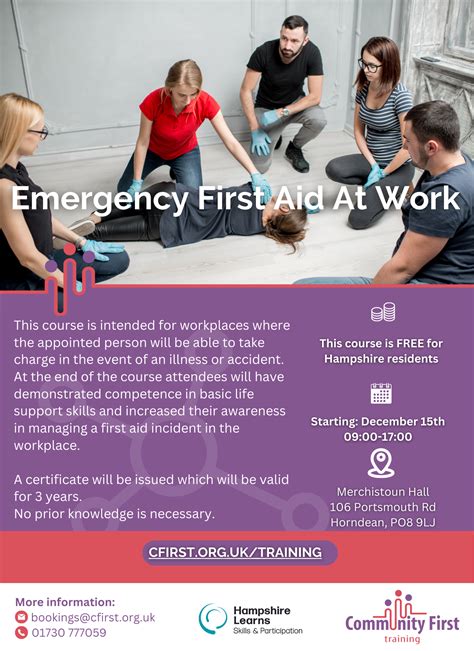 Emergency First Aid At Work

This course is intended for workplaces where the appointed person will be able to take charge in the event of an illness or accident. At the end of the course attendees will have demonstrated competence in basic life support skills and increased their awareness in managing a first aid incident in the workplace.

A certificate will be issued which will be valid for 3 years.
No prior knowledge is necessary.

This course is FREE for Hampshire residents

Starting: December 15th
09:00-17:00

Merchistoun Hall
106 Portsmouth Rd
Horndean, PO8 9LJ

CFIRST.ORG.UK/TRAINING

More information:
bookings@cfirst.org.uk
01730 777059

Hampshire Learns
Skills & Participation

Community First
training